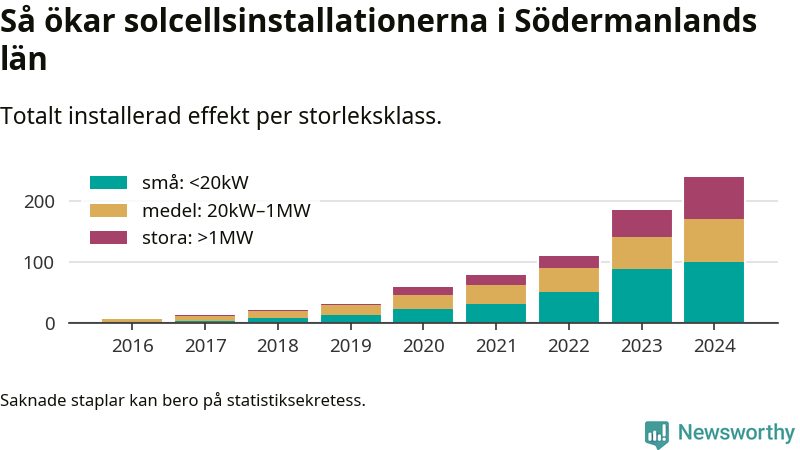 Så ökar solcellsinstallationerna i Södermanlands län

Totalt installerad effekt per storleksklass.

små: <20kW
medel: 20kW–1MW
stora: >1MW

200
100
0

2016
2017
2018
2019
2020
2021
2022
2023
2024

Saknade staplar kan bero på statistiksekretess.

Newsworthy